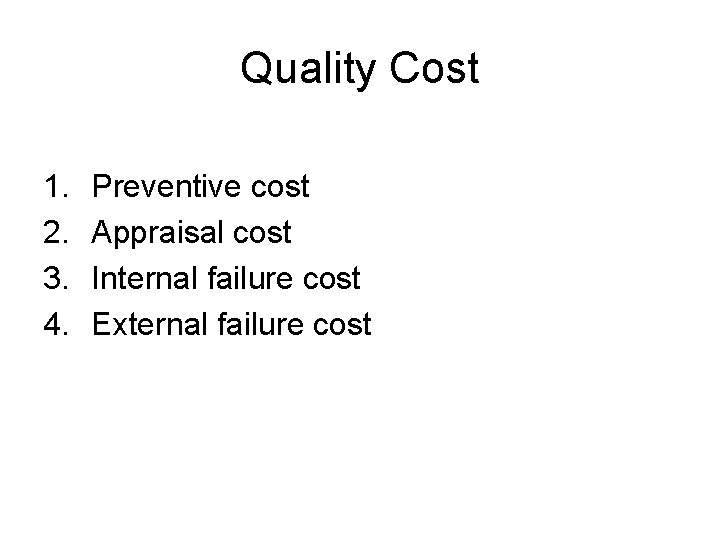 Quality Cost

1. Preventive cost
2. Appraisal cost
3. Internal failure cost
4. External failure cost